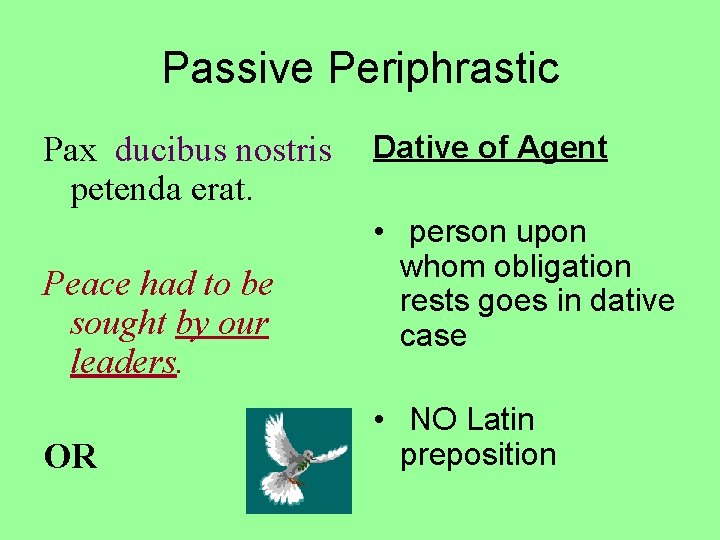 Passive Periphrastic

Pax ducibus nostris petenda erat.

Peace had to be sought by our leaders.

OR

Dative of Agent

• person upon whom obligation rests goes in dative case

• NO Latin preposition